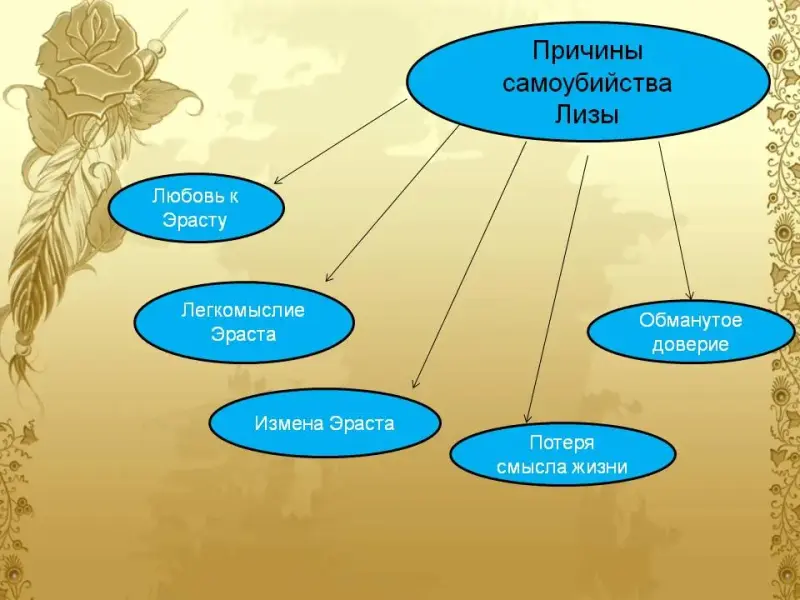 Причины самоубийства Лизы

Любовь к Эрасту

Легкомыслие Эраста

Измена Эраста

Потеря смысла жизни

Обманутое доверие